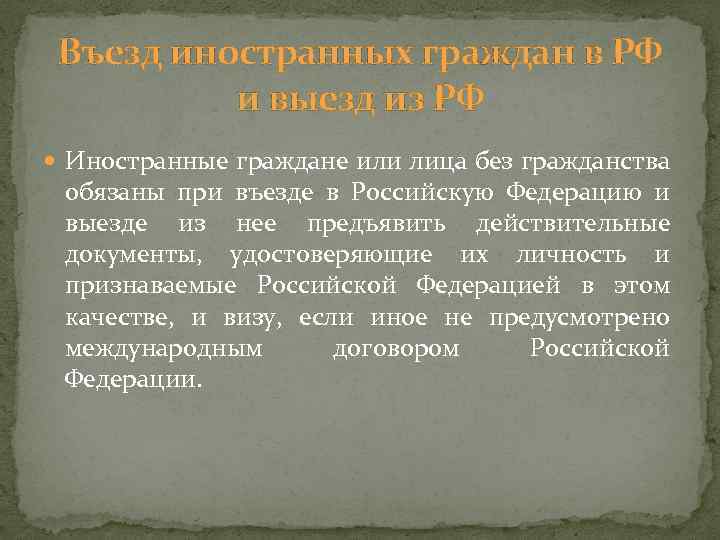 Въезд иностранных граждан в РФ и выезд из РФ

Иностранные граждане или лица без гражданства обязаны при въезде в Российскую Федерацию и выезде из нее предъявить действительные документы, удостоверяющие их личность и признаваемые Российской Федерацией в этом качестве, и визу, если иное не предусмотрено международным договором Российской Федерации.